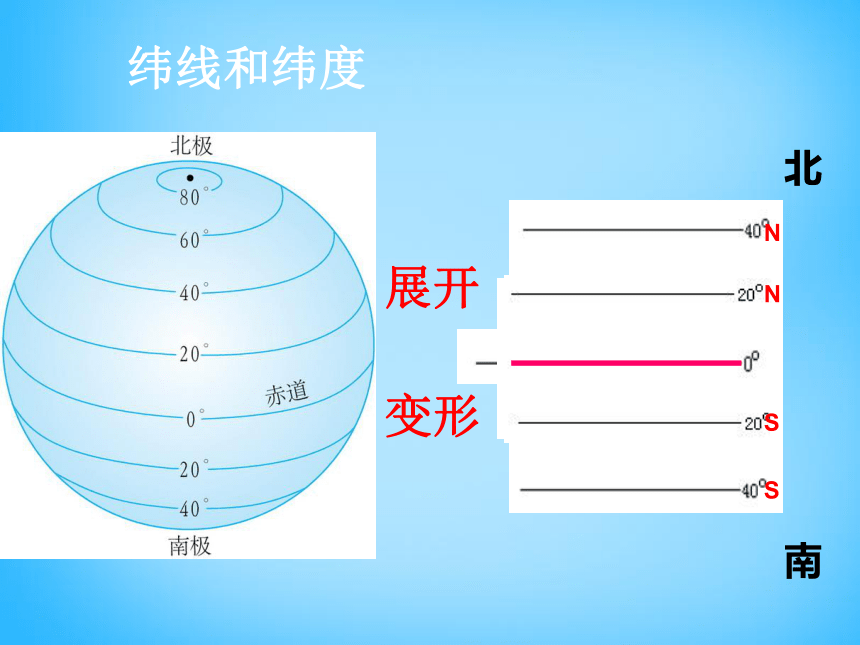 纬线和纬度

北极
80°
60°
40°
20°
赤道
0°
20°
40°
南极

展开

变形

北

40°N
20°N
0°
20°S
40°S

南